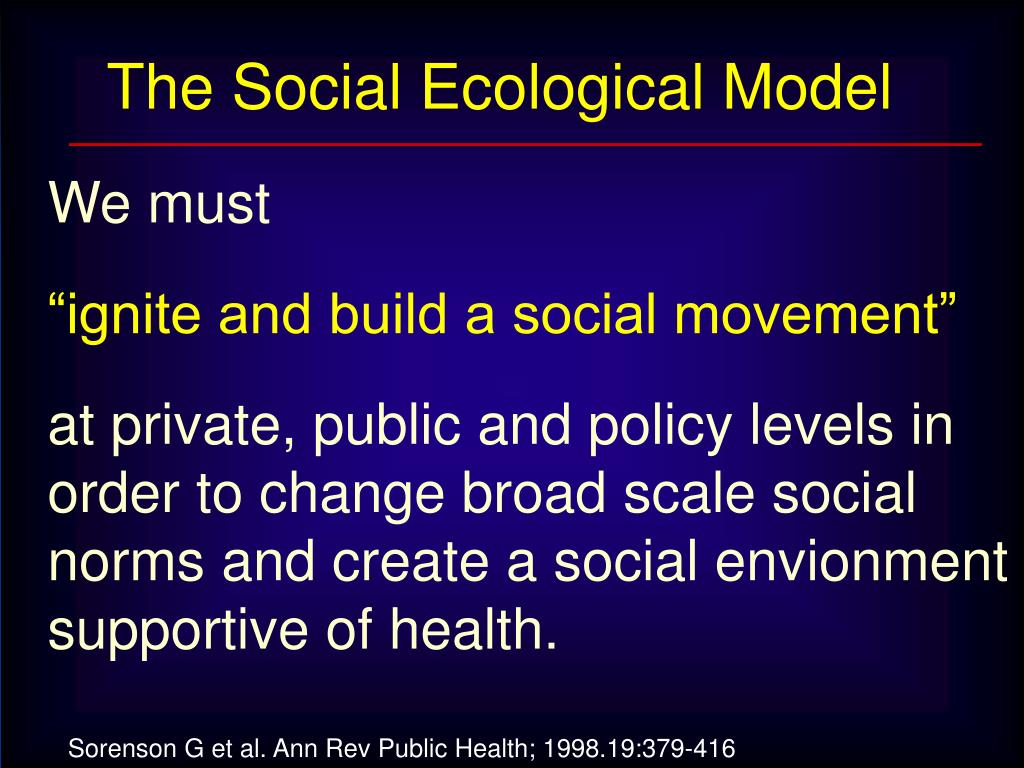 The Social Ecological Model

We must

“ignite and build a social movement”

at private, public and policy levels in order to change broad scale social norms and create a social envionment supportive of health.

Sorenson G et al. Ann Rev Public Health; 1998.19:379-416